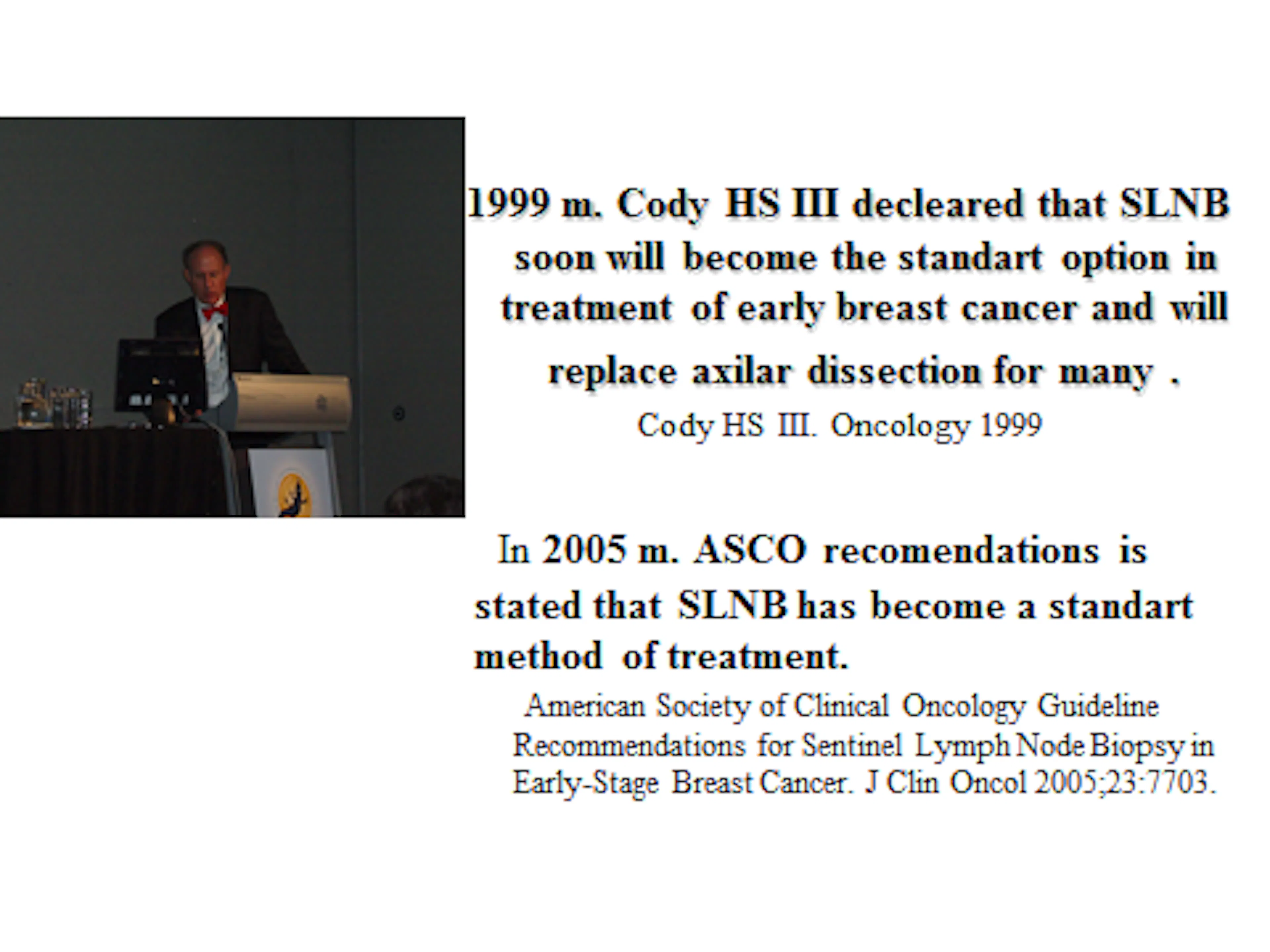 1999 m. Cody HS III decleared that SLNB soon will become the standart option in treatment of early breast cancer and will replace axilar dissection for many .

Cody HS III. Oncology 1999

In 2005 m. ASCO recomendations is stated that SLNB has become a standart method of treatment.

American Society of Clinical Oncology Guideline Recommendations for Sentinel Lymph Node Biopsy in Early-Stage Breast Cancer. J Clin Oncol 2005;23:7703.